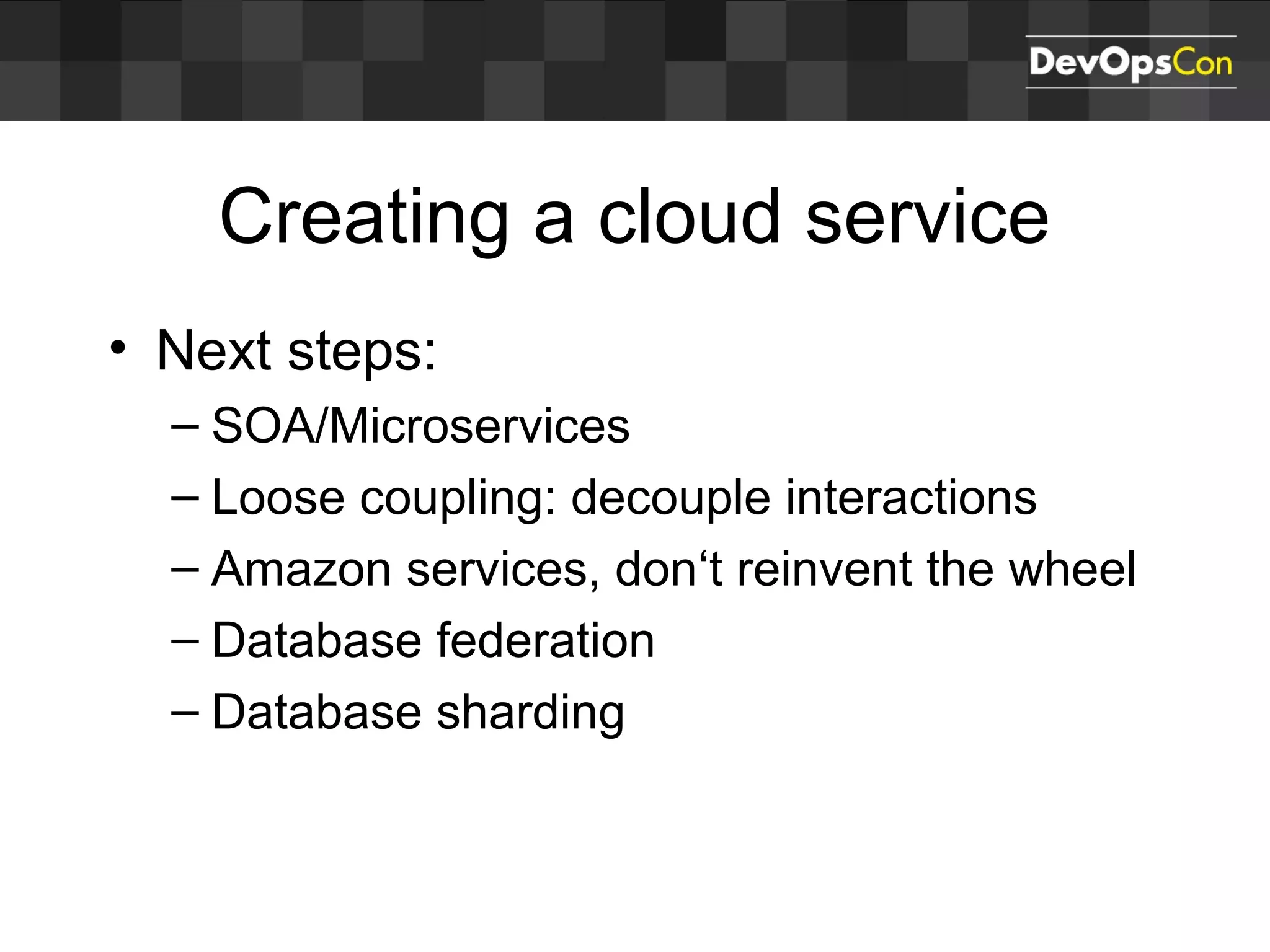 DevOpsCon

Creating a cloud service

• Next steps:
– SOA/Microservices
– Loose coupling: decouple interactions
– Amazon services, don‘t reinvent the wheel
– Database federation
– Database sharding